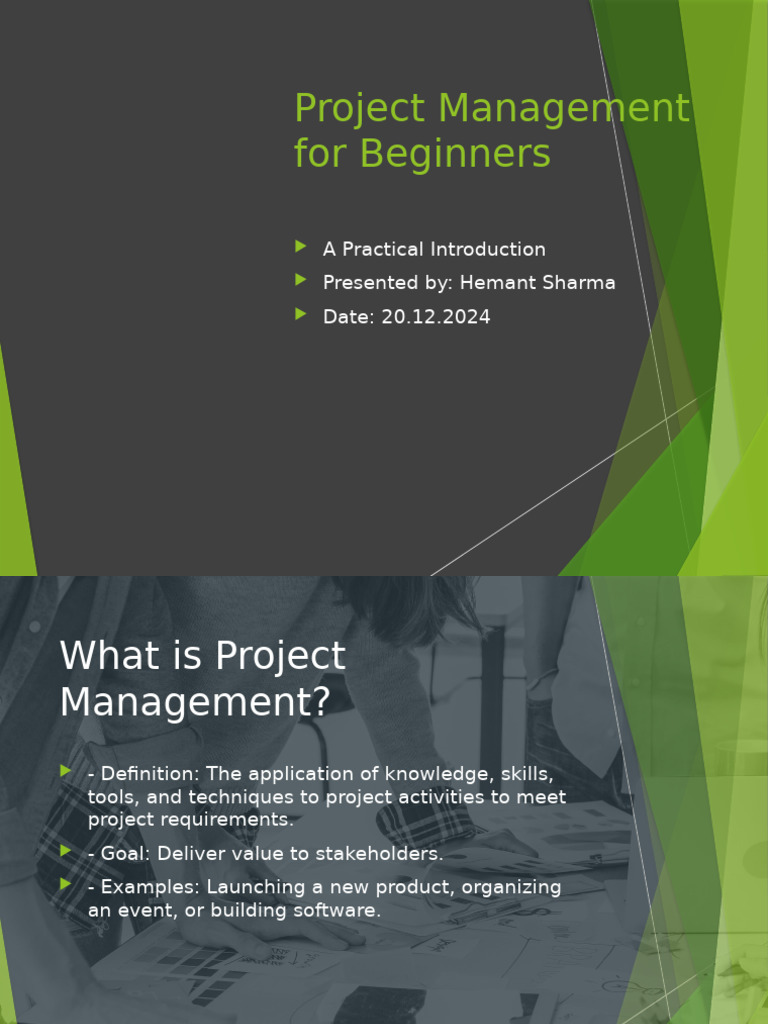 Project Management for Beginners

A Practical Introduction

Presented by: Hemant Sharma

Date: 20.12.2024

What is Project Management?

- Definition: The application of knowledge, skills, tools, and techniques to project activities to meet project requirements.

- Goal: Deliver value to stakeholders.

- Examples: Launching a new product, organizing an event, or building software.